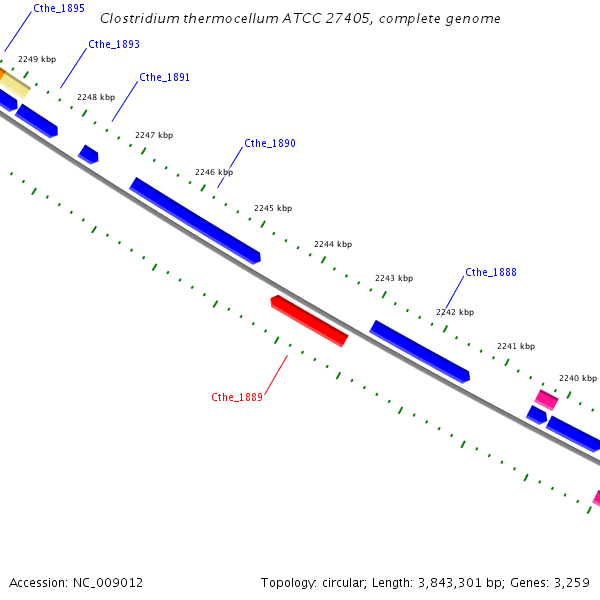 Clostridium thermocellum ATCC 27405, complete genome

Cthe_1895

Cthe_1893

2249 kbp

Cthe_1891

2248 kbp

2247 kbp

Cthe_1890

2246 kbp

2245 kbp

2244 kbp

2243 kbp

Cthe_1888

2242 kbp

2241 kbp

2240 kbp

Cthe_1889

Accession: NC_009012

Topology: circular; Length: 3,843,301 bp; Genes: 3,259